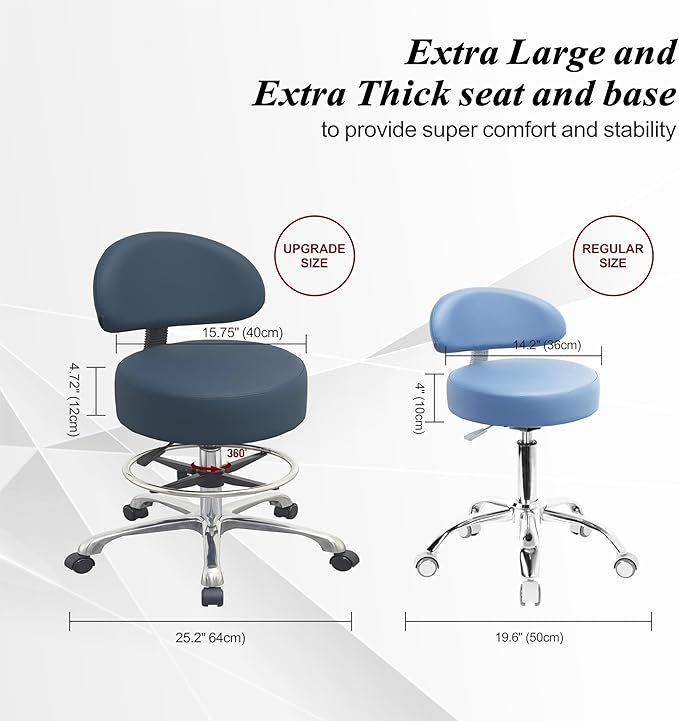 Extra Large and
Extra Thick seat and base
to provide super comfort and stability

UPGRADE SIZE

15.75" (40cm)

4.72" (12cm)

360°

25.2" 64cm)

REGULAR SIZE

14.2" (36cm)

4" (10cm)

19.6" (50cm)